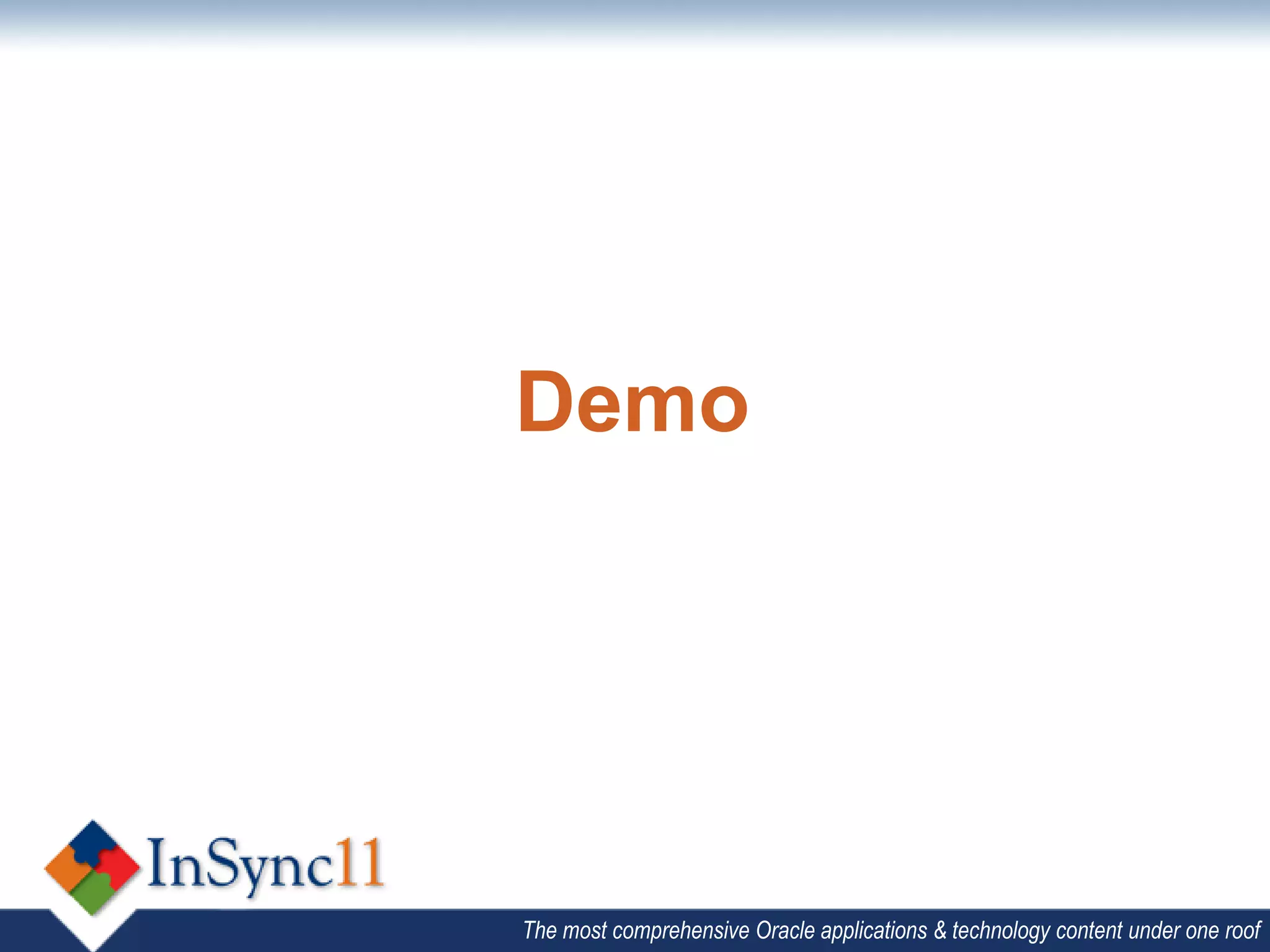 Demo

InSync11

The most comprehensive Oracle applications & technology content under one roof